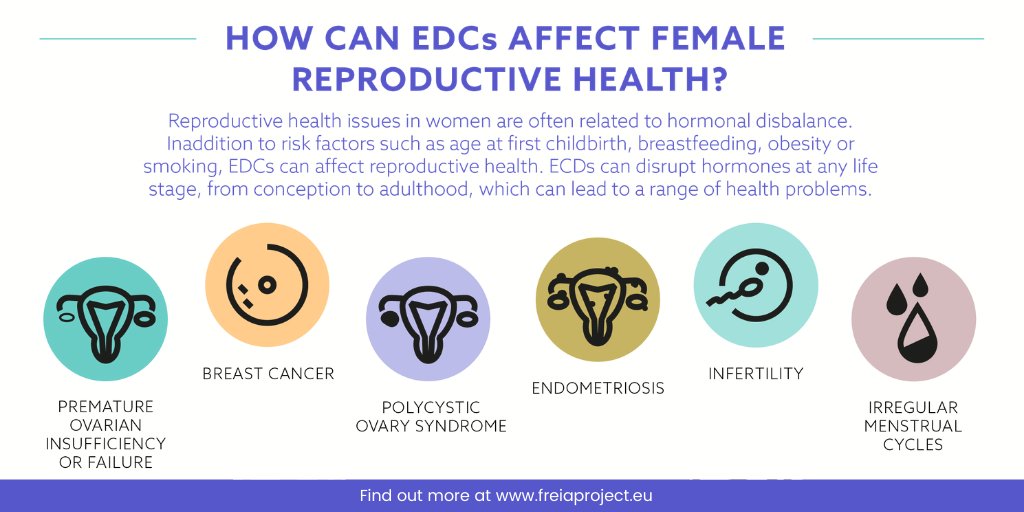 HOW CAN EDCs AFFECT FEMALE REPRODUCTIVE HEALTH?

Reproductive health issues in women are often related to hormonal disbalance. Inaddition to risk factors such as age at first childbirth, breastfeeding, obesity or smoking, EDCs can affect reproductive health. ECDs can disrupt hormones at any life stage, from conception to adulthood, which can lead to a range of health problems.

PREMATURE OVARIAN INSUFFICIENCY OR FAILURE

BREAST CANCER

POLYCYSTIC OVARY SYNDROME

ENDOMETRIOSIS

INFERTILITY

IRREGULAR MENSTRUAL CYCLES

Find out more at www.freiaproject.eu